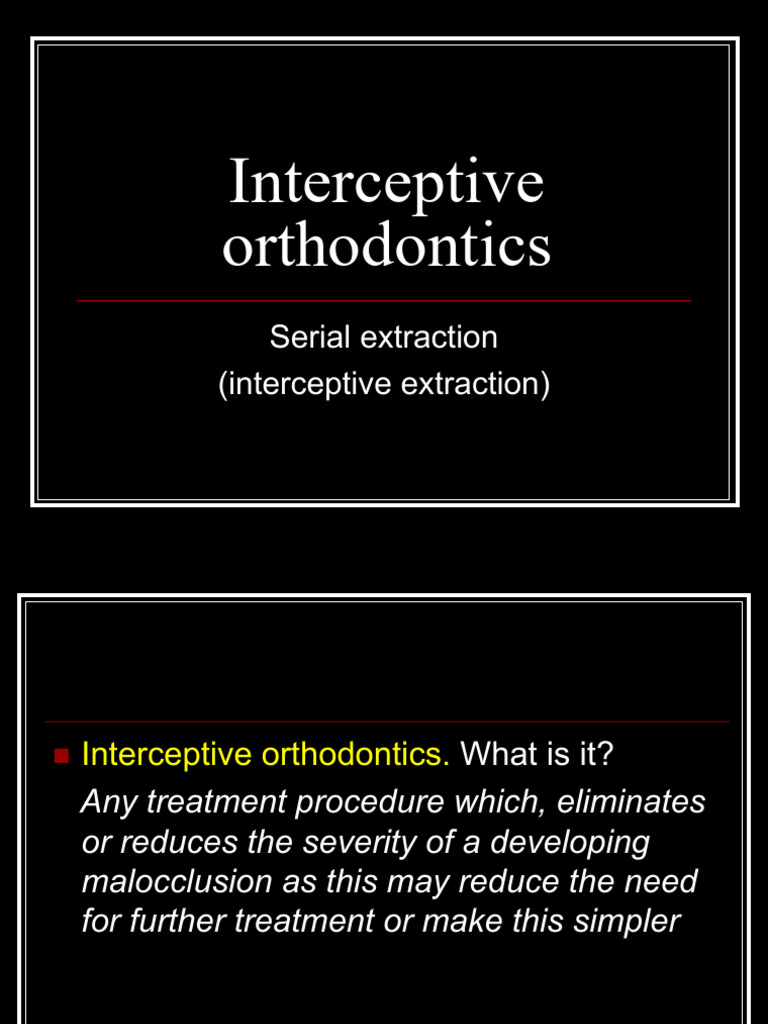 Interceptive orthodontics

Serial extraction
(interceptive extraction)

Interceptive orthodontics. What is it?
Any treatment procedure which, eliminates or reduces the severity of a developing malocclusion as this may reduce the need for further treatment or make this simpler